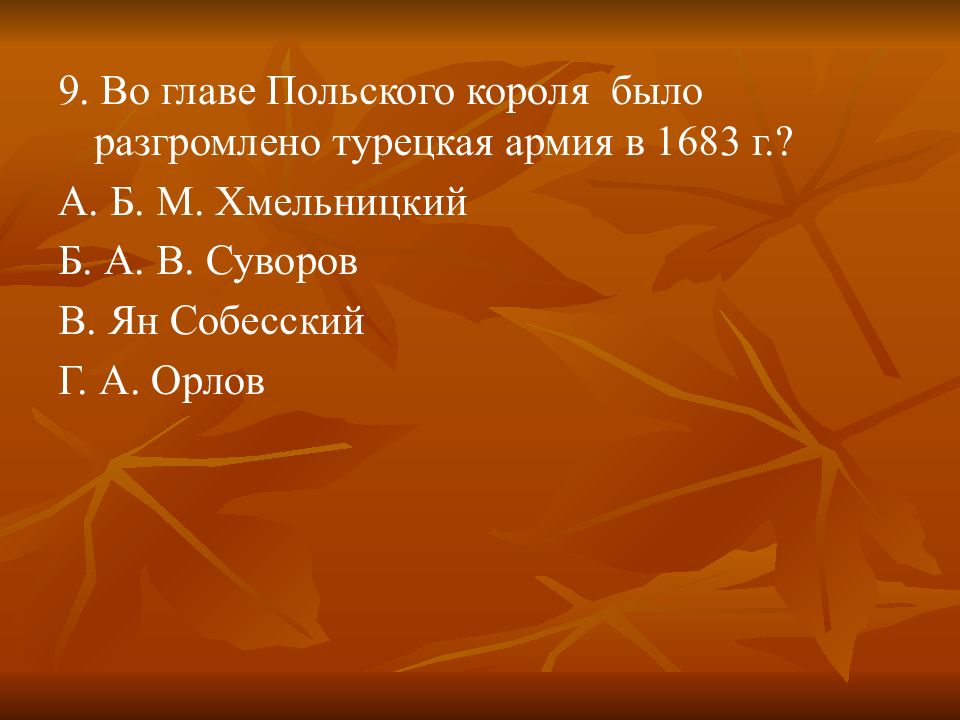 9. Во главе Польского короля было разгромлено турецкая армия в 1683 г.?

А. Б. М. Хмельницкий

Б. А. В. Суворов

В. Ян Собесский

Г. А. Орлов